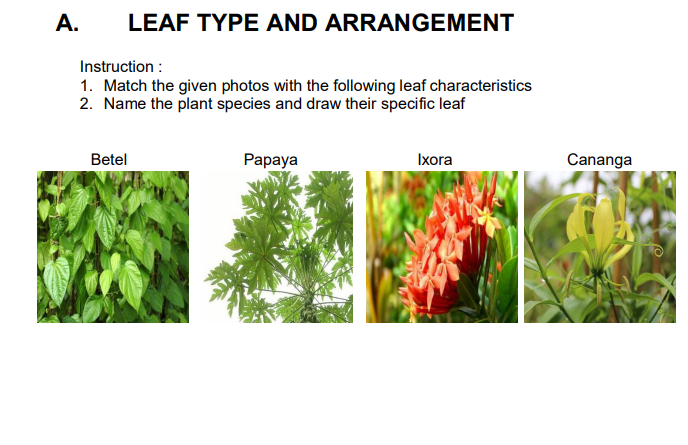 A. LEAF TYPE AND ARRANGEMENT

Instruction :
1. Match the given photos with the following leaf characteristics
2. Name the plant species and draw their specific leaf

Betel

Papaya

Ixora

Cananga